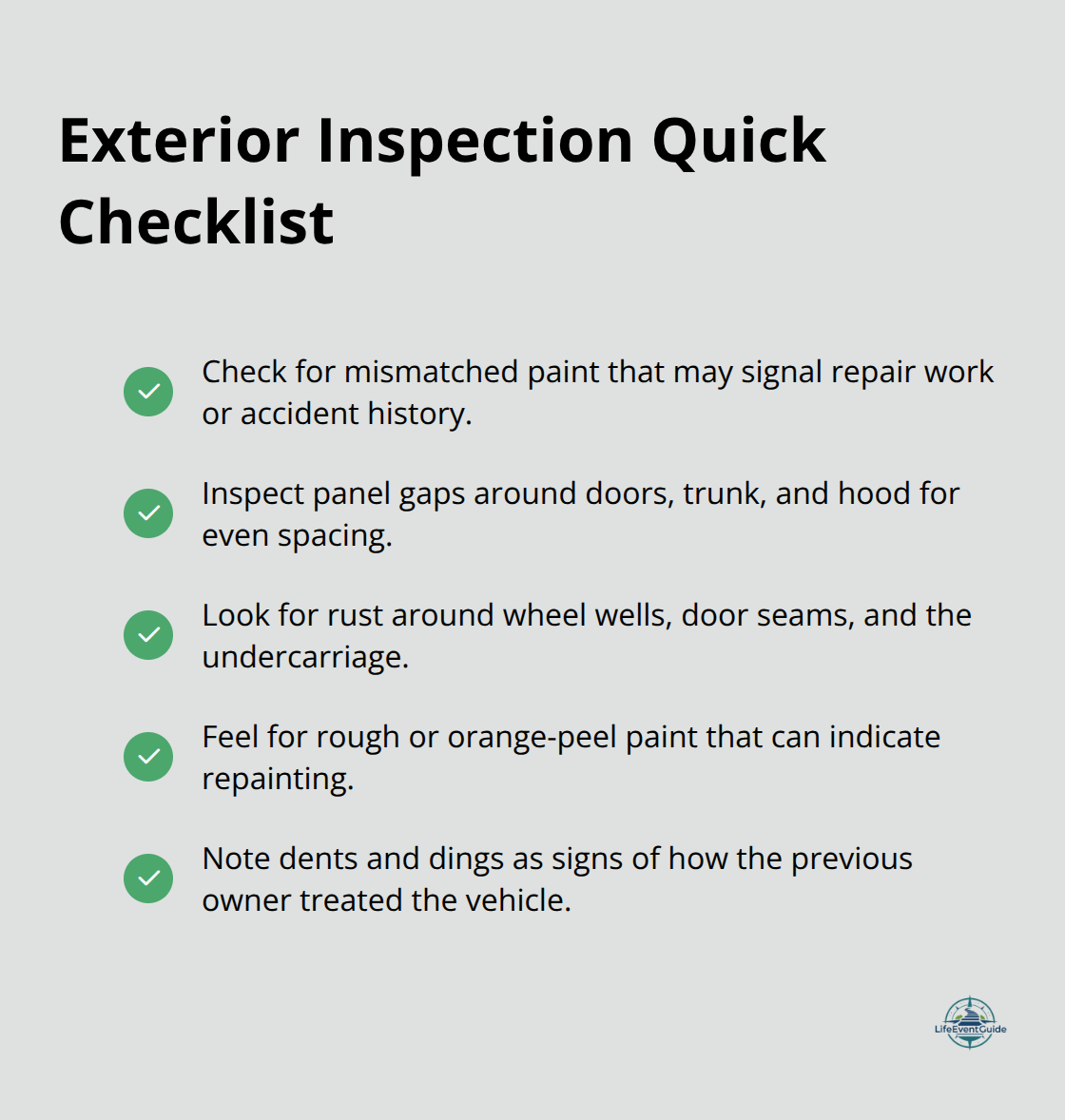 Exterior Inspection Quick Checklist

Check for mismatched paint that may signal repair work or accident history.

Inspect panel gaps around doors, trunk, and hood for even spacing.

Look for rust around wheel wells, door seams, and the undercarriage.

Feel for rough or orange-peel paint that can indicate repainting.

Note dents and dings as signs of how the previous owner treated the vehicle.

LifeEventGuide